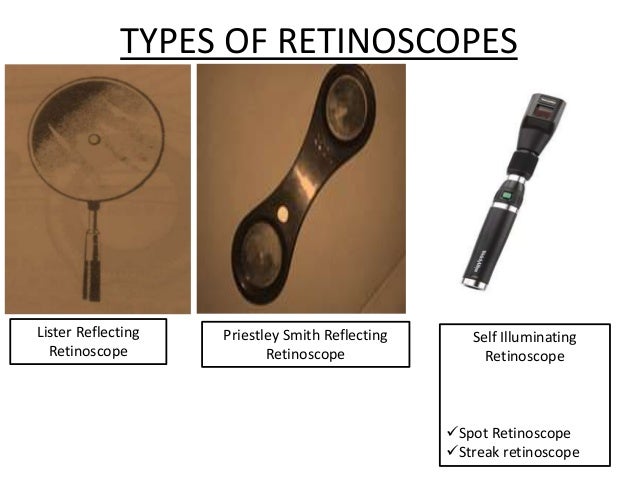 TYPES OF RETINOSCOPES

Lister Reflecting Retinoscope

Priestley Smith Reflecting Retinoscope

Self Illuminating Retinoscope

✓Spot Retinoscope
✓Streak retinoscope